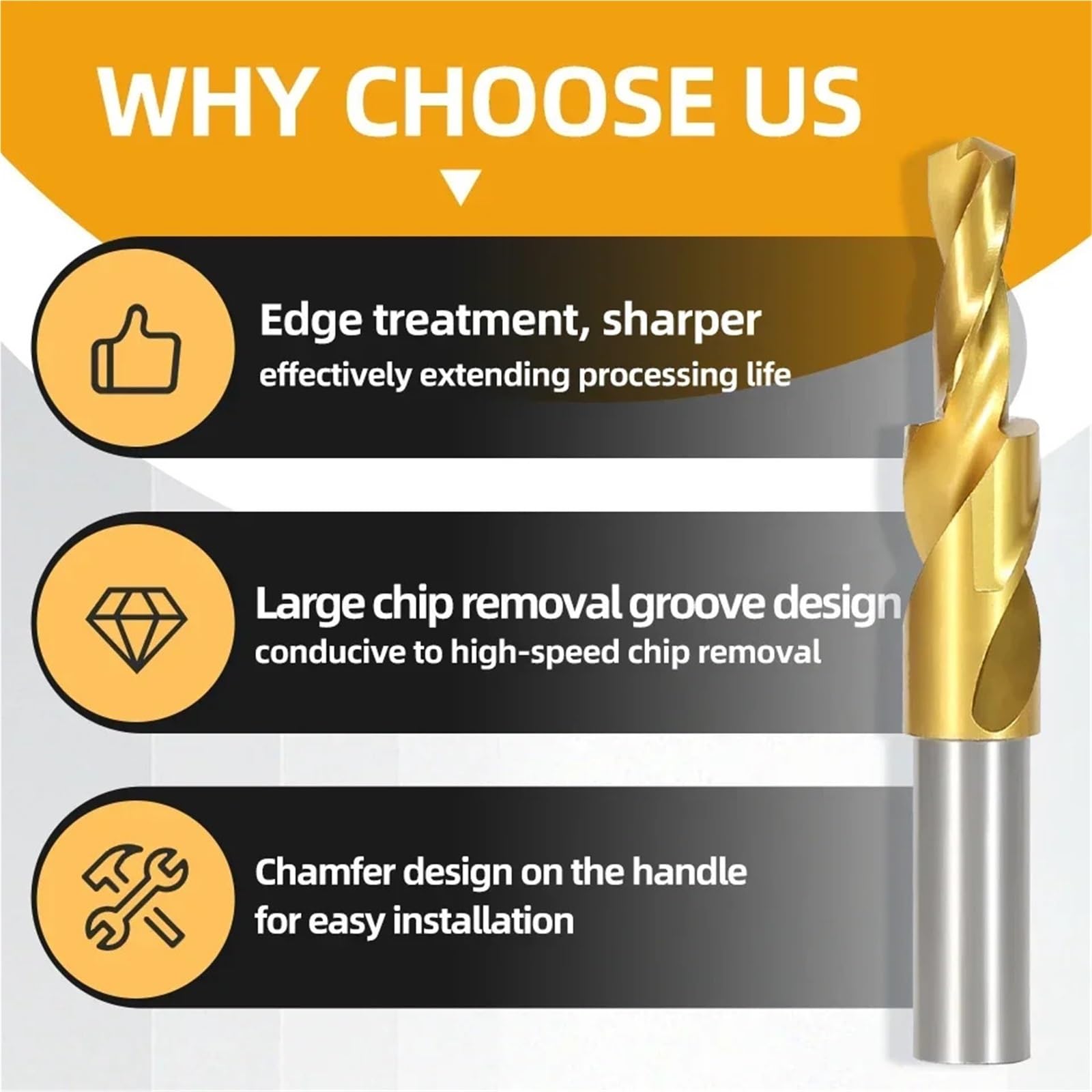 WHY CHOOSE US

Edge treatment, sharper
effectively extending processing life

Large chip removal groove design
conducive to high-speed chip removal

Chamfer design on the handle
for easy installation